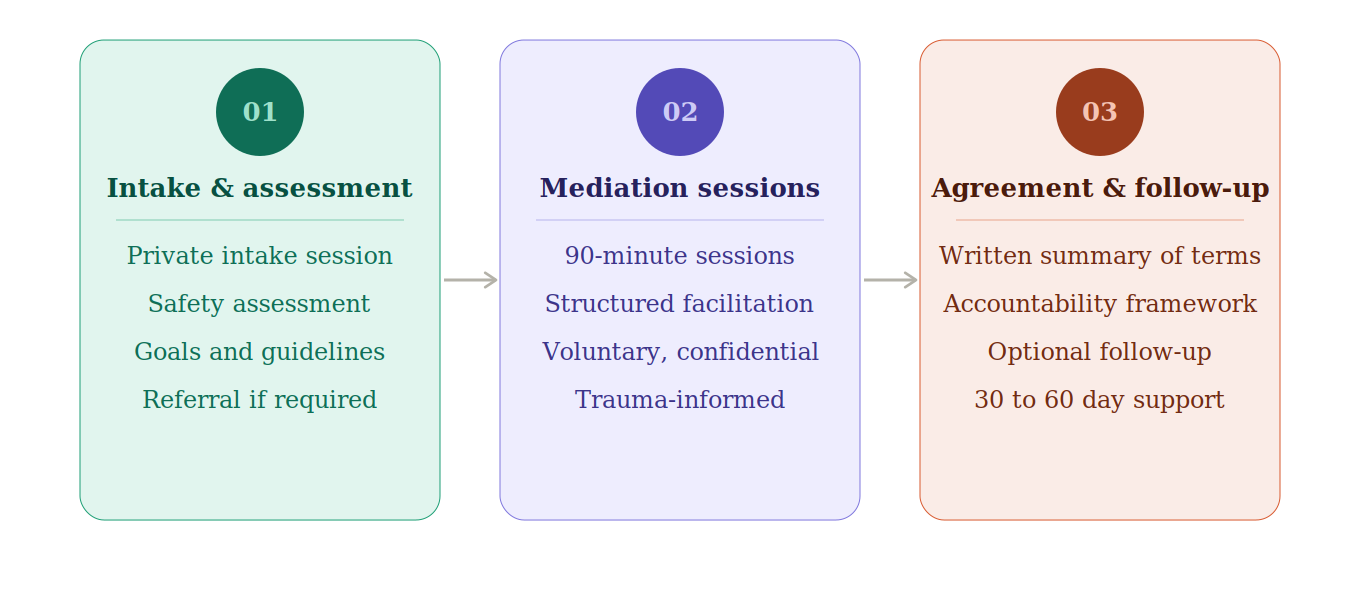 01

Intake & assessment

Private intake session

Safety assessment

Goals and guidelines

Referral if required

02

Mediation sessions

90-minute sessions

Structured facilitation

Voluntary, confidential

Trauma-informed

03

Agreement & follow-up

Written summary of terms

Accountability framework

Optional follow-up

30 to 60 day support